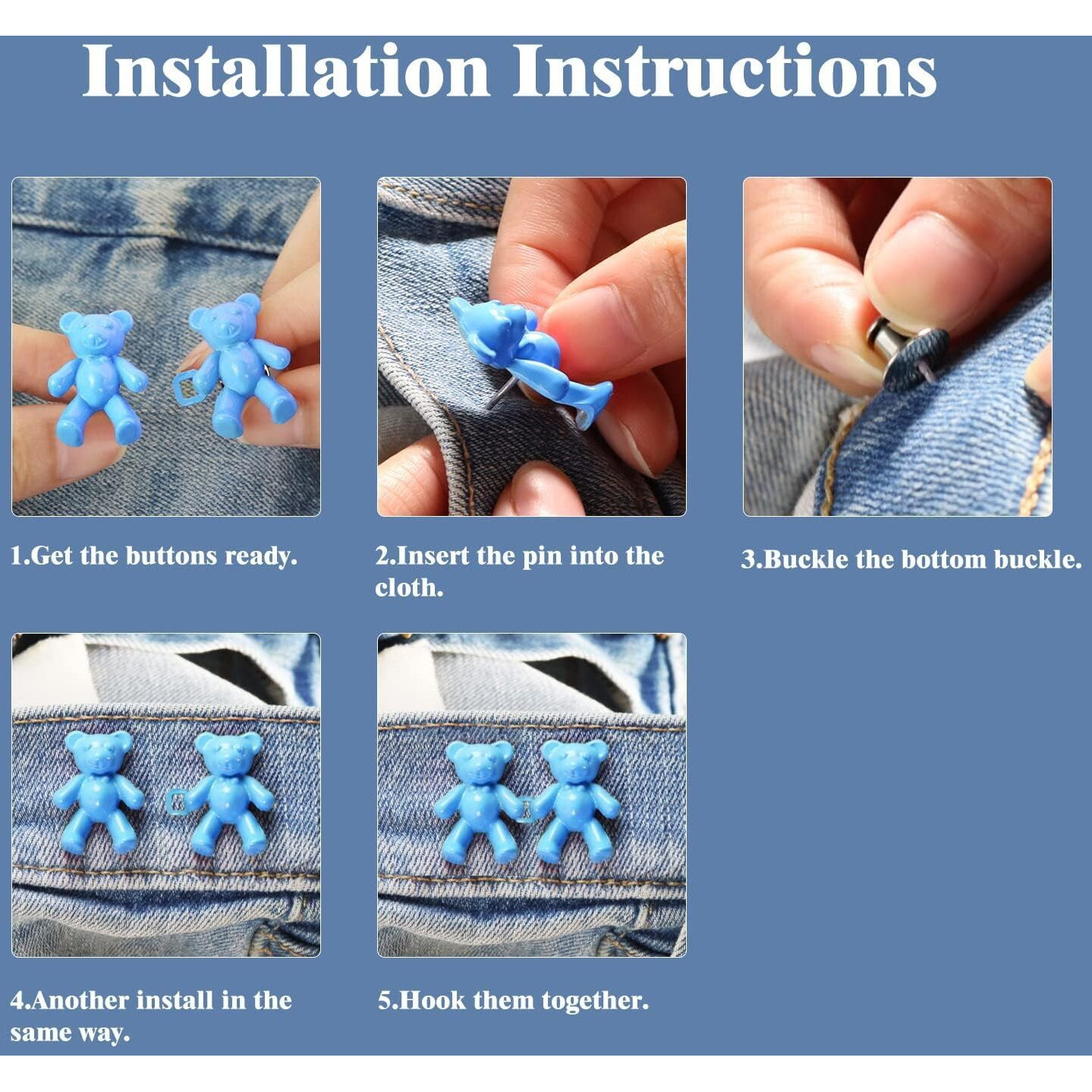 Installation Instructions

1.Get the buttons ready.

2.Insert the pin into the cloth.

3.Buckle the bottom buckle.

4.Another install in the same way.

5.Hook them together.